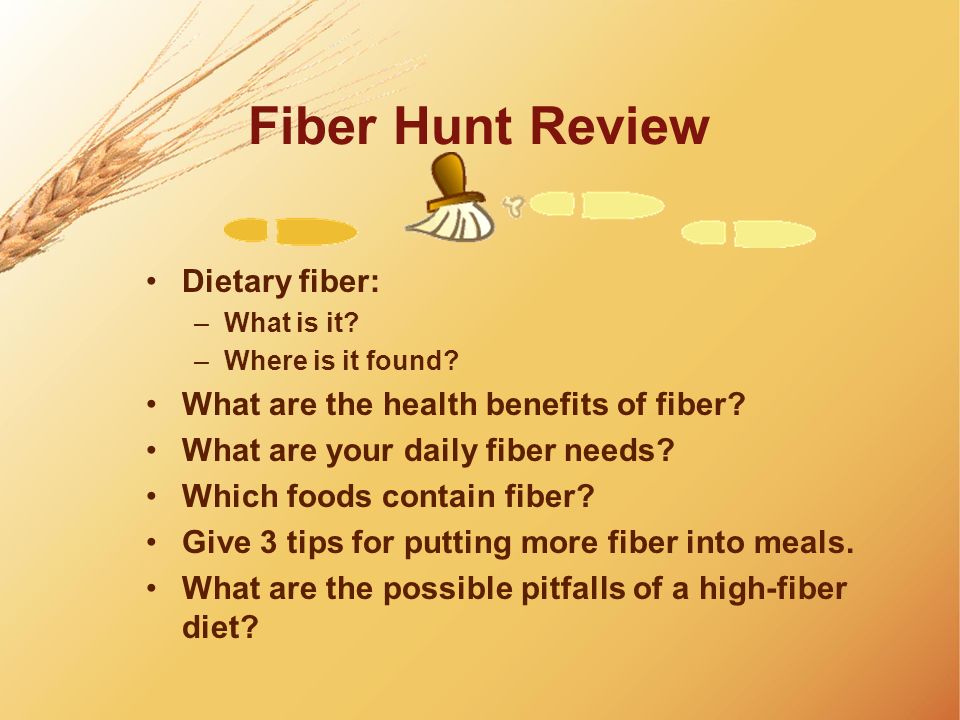 Fiber Hunt Review

• Dietary fiber:
  – What is it?
  – Where is it found?
• What are the health benefits of fiber?
• What are your daily fiber needs?
• Which foods contain fiber?
• Give 3 tips for putting more fiber into meals.
• What are the possible pitfalls of a high-fiber diet?